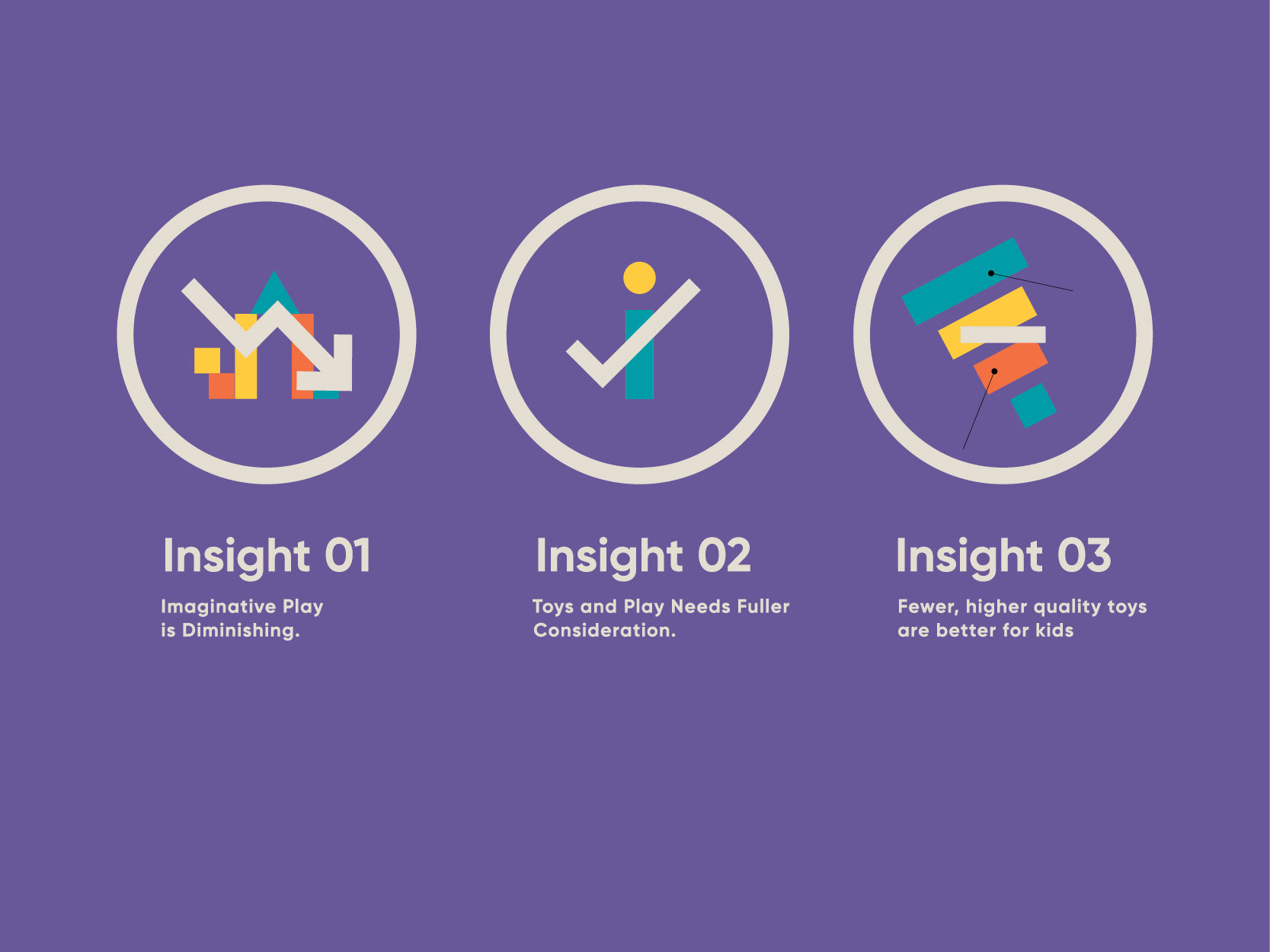 Insight 01

Imaginative Play is Diminishing.

Insight 02

Toys and Play Needs Fuller Consideration.

Insight 03

Fewer, higher quality toys are better for kids